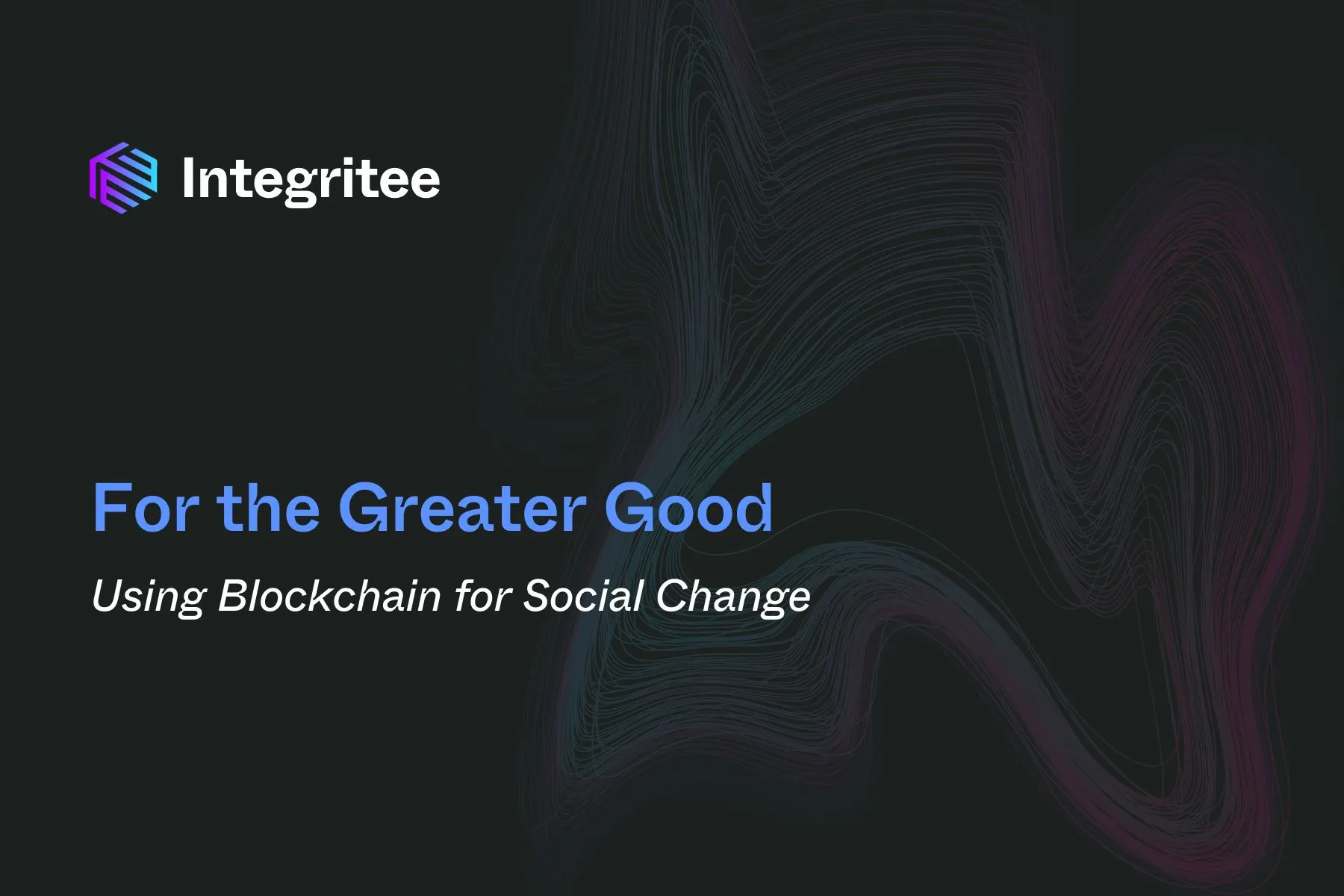 Integritee

For the Greater Good

Using Blockchain for Social Change